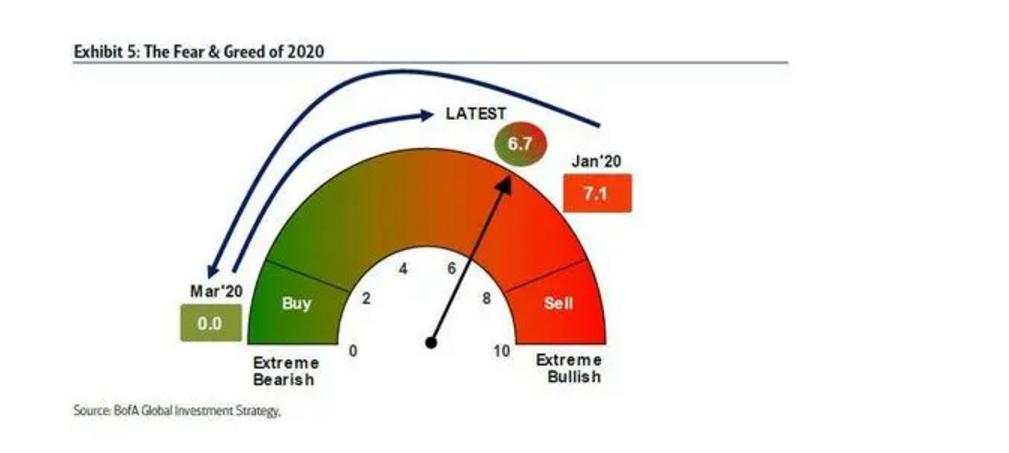 Exhibit 5: The Fear & Greed of 2020

LATEST

6.7

Jan'20

7.1

Mar'20

0.0

Buy

Sell

0

2

4

6

8

10

Extreme Bearish

Extreme Bullish

Source: BofA Global Investment Strategy.